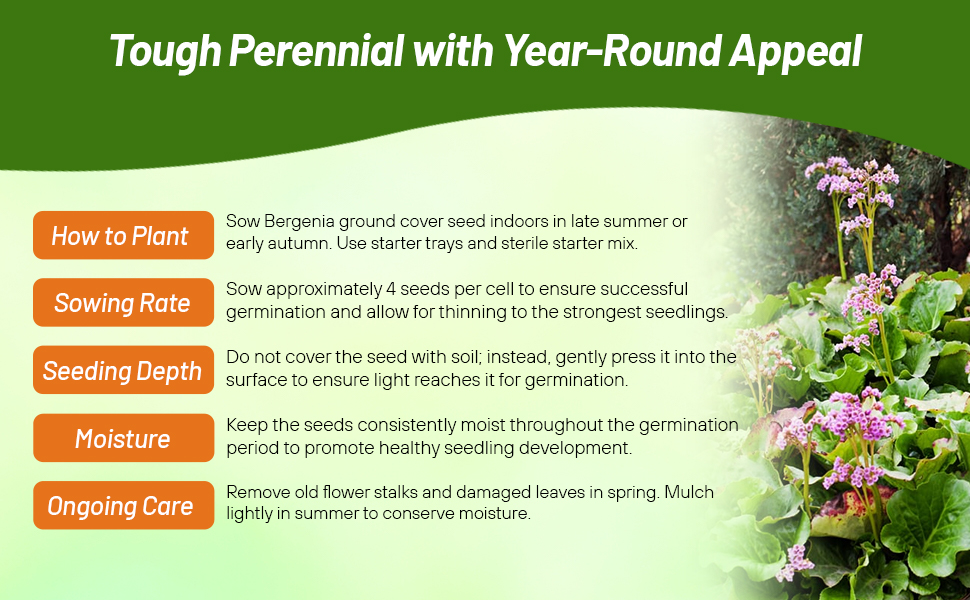 Tough Perennial with Year-Round Appeal

How to Plant
Sow Bergenia ground cover seed indoors in late summer or early autumn. Use starter trays and sterile starter mix.

Sowing Rate
Sow approximately 4 seeds per cell to ensure successful germination and allow for thinning to the strongest seedlings.

Seeding Depth
Do not cover the seed with soil; instead, gently press it into the surface to ensure light reaches it for germination.

Moisture
Keep the seeds consistently moist throughout the germination period to promote healthy seedling development.

Ongoing Care
Remove old flower stalks and damaged leaves in spring. Mulch lightly in summer to conserve moisture.